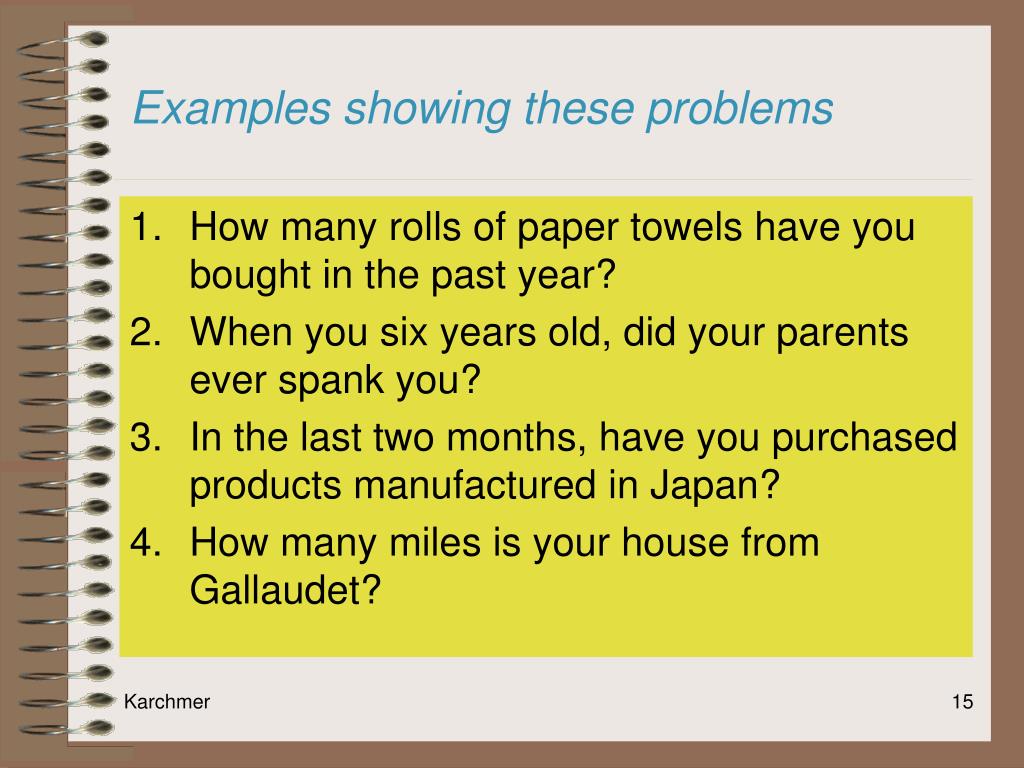 Examples showing these problems

1. How many rolls of paper towels have you bought in the past year?
2. When you six years old, did your parents ever spank you?
3. In the last two months, have you purchased products manufactured in Japan?
4. How many miles is your house from Gallaudet?

Karchmer

15